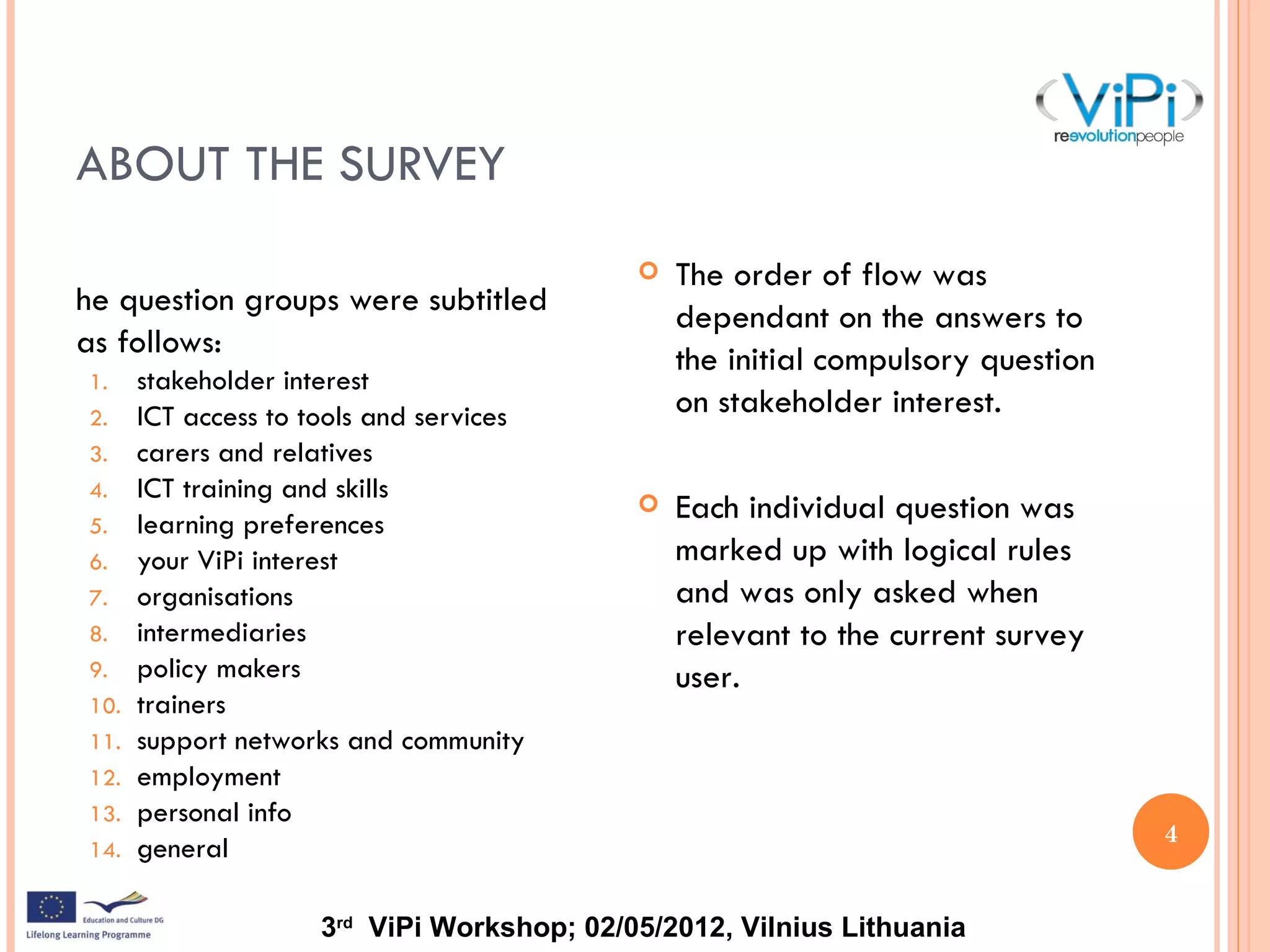 ViPi
reevolutionpeople

ABOUT THE SURVEY

he question groups were subtitled as follows:

1. stakeholder interest
2. ICT access to tools and services
3. carers and relatives
4. ICT training and skills
5. learning preferences
6. your ViPi interest
7. organisations
8. intermediaries
9. policy makers
10. trainers
11. support networks and community
12. employment
13. personal info
14. general

The order of flow was dependant on the answers to the initial compulsory question on stakeholder interest.

Each individual question was marked up with logical rules and was only asked when relevant to the current survey user.

4

Education and Culture DG
Lifelong Learning Programme

3rd ViPi Workshop; 02/05/2012, Vilnius Lithuania